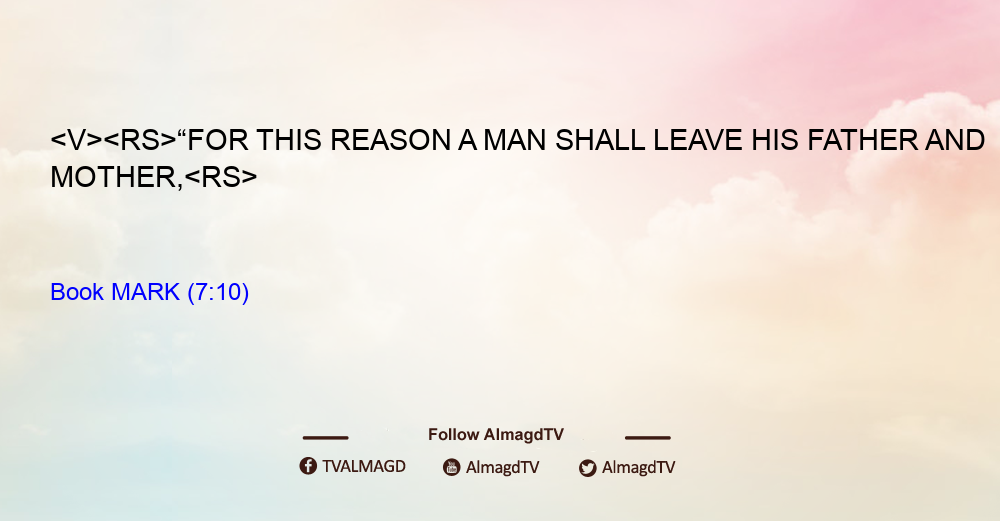 <V><RS>“FOR THIS REASON A MAN SHALL LEAVE HIS FATHER AND MOTHER,<RS>

Book MARK (7:10)

Follow AlmagdTV

TVALMAGD AlmagdTV AlmagdTV